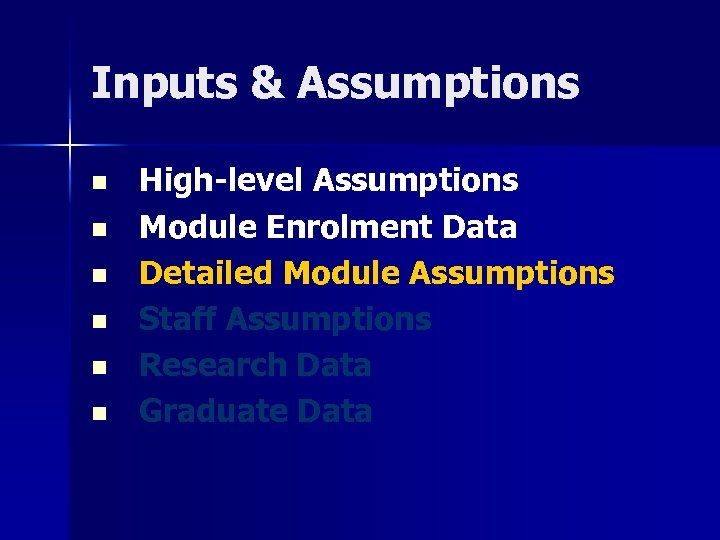 Inputs & Assumptions

- High-level Assumptions
- Module Enrolment Data
- Detailed Module Assumptions
- Staff Assumptions
- Research Data
- Graduate Data